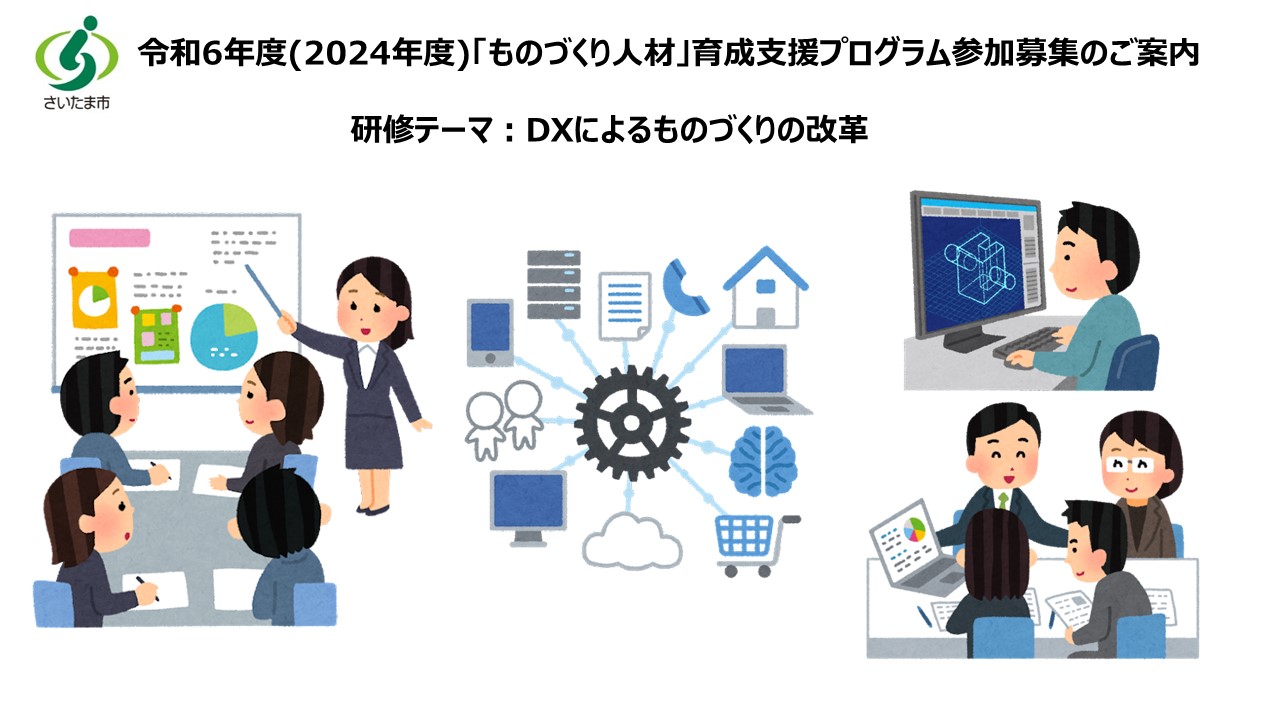 さいたま市

令和6年度(2024年度)「ものづくり人材」育成支援プログラム参加募集のご案内

研修テーマ：DXによるものづくりの改革